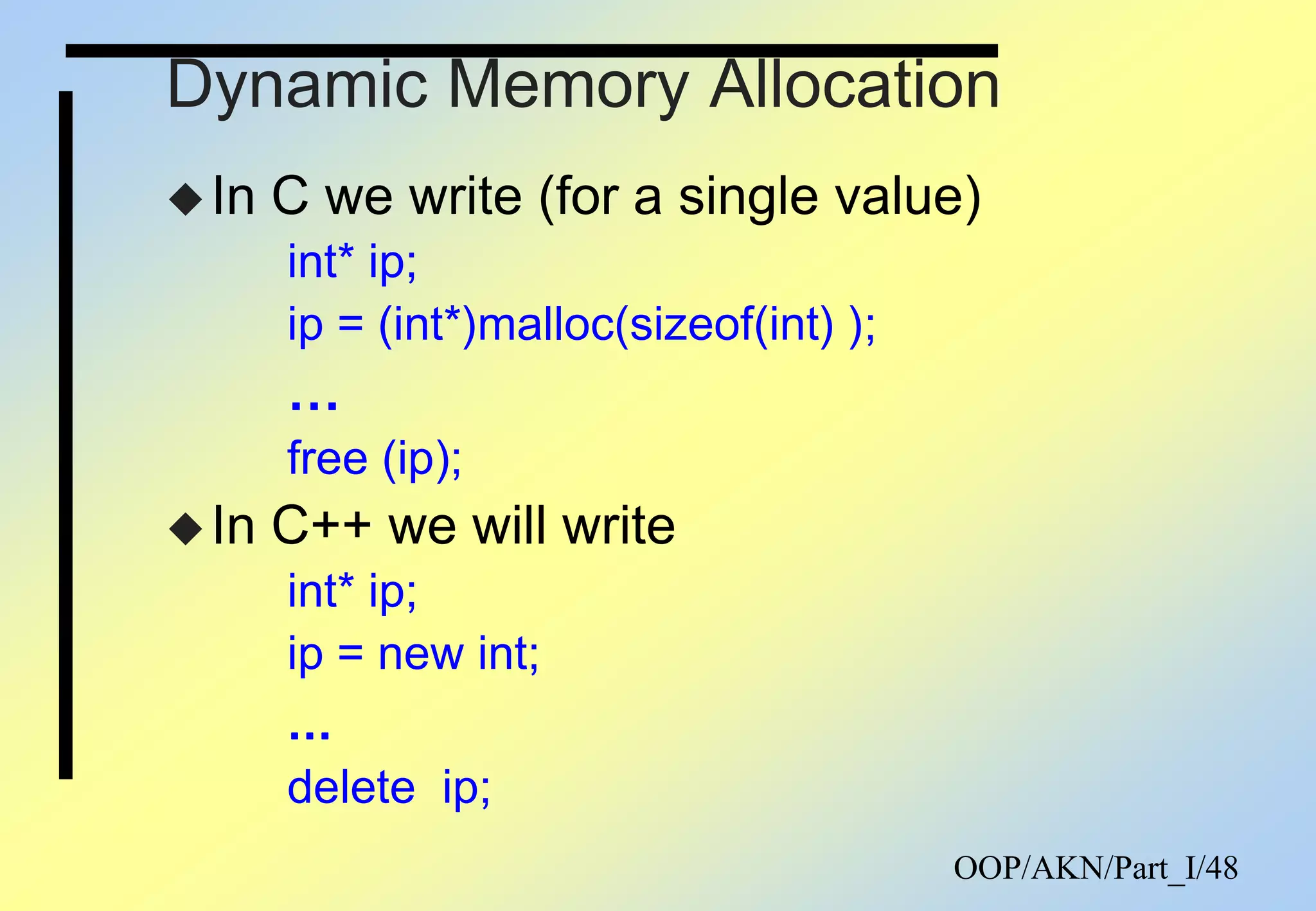 Dynamic Memory Allocation

◆ In C we write (for a single value)

int* ip;
ip = (int*)malloc(sizeof(int) );
...
free (ip);

◆ In C++ we will write

int* ip;
ip = new int;
...
delete  ip;

OOP/AKN/Part_I/48